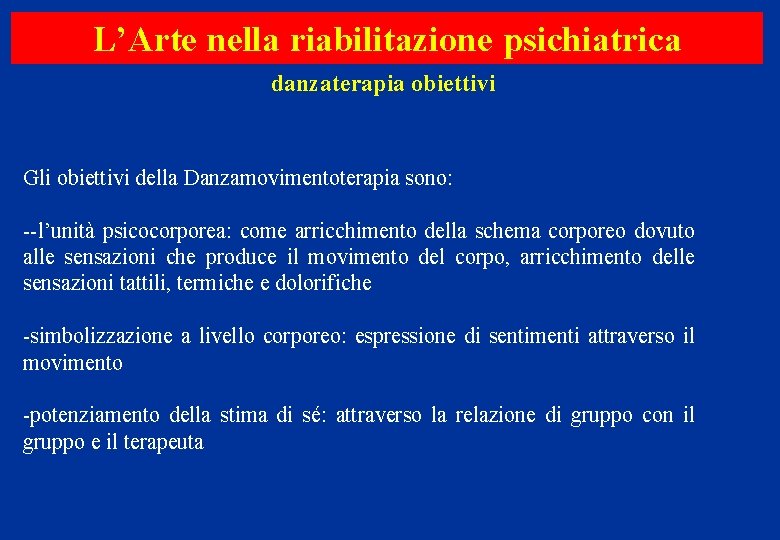 L’Arte nella riabilitazione psichiatrica

danzaterapia obiettivi

Gli obiettivi della Danzamovimentoterapia sono:

--l’unità psicocorporea: come arricchimento della schema corporeo dovuto alle sensazioni che produce il movimento del corpo, arricchimento delle sensazioni tattili, termiche e dolorifiche

-simbolizzazione a livello corporeo: espressione di sentimenti attraverso il movimento

-potenziamento della stima di sé: attraverso la relazione di gruppo con il gruppo e il terapeuta